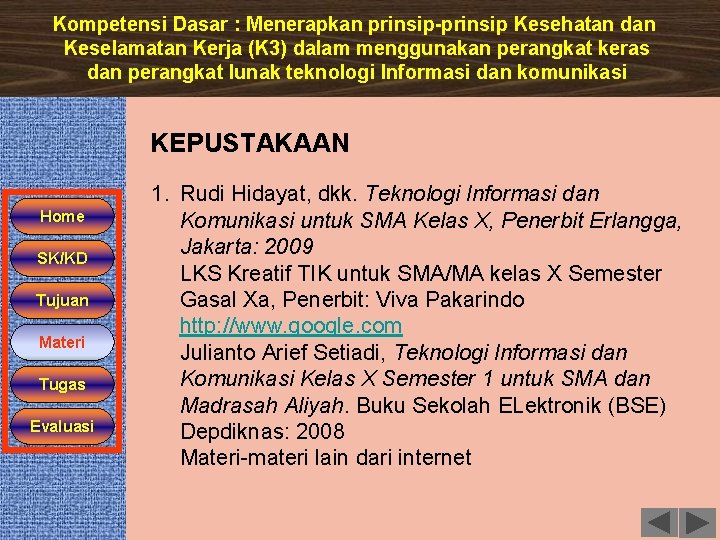 Kompetensi Dasar : Menerapkan prinsip-prinsip Kesehatan dan Keselamatan Kerja (K3) dalam menggunakan perangkat keras dan perangkat lunak teknologi Informasi dan komunikasi

Home

SK/KD

Tujuan

Materi

Tugas

Evaluasi

KEPUSTAKAAN

1. Rudi Hidayat, dkk. Teknologi Informasi dan Komunikasi untuk SMA Kelas X, Penerbit Erlangga, Jakarta: 2009
LKS Kreatif TIK untuk SMA/MA kelas X Semester Gasal Xa, Penerbit: Viva Pakarindo
http://www.google.com
Julianto Arief Setiadi, Teknologi Informasi dan Komunikasi Kelas X Semester 1 untuk SMA dan Madrasah Aliyah. Buku Sekolah ELektronik (BSE) Depdiknas: 2008
Materi-materi lain dari internet